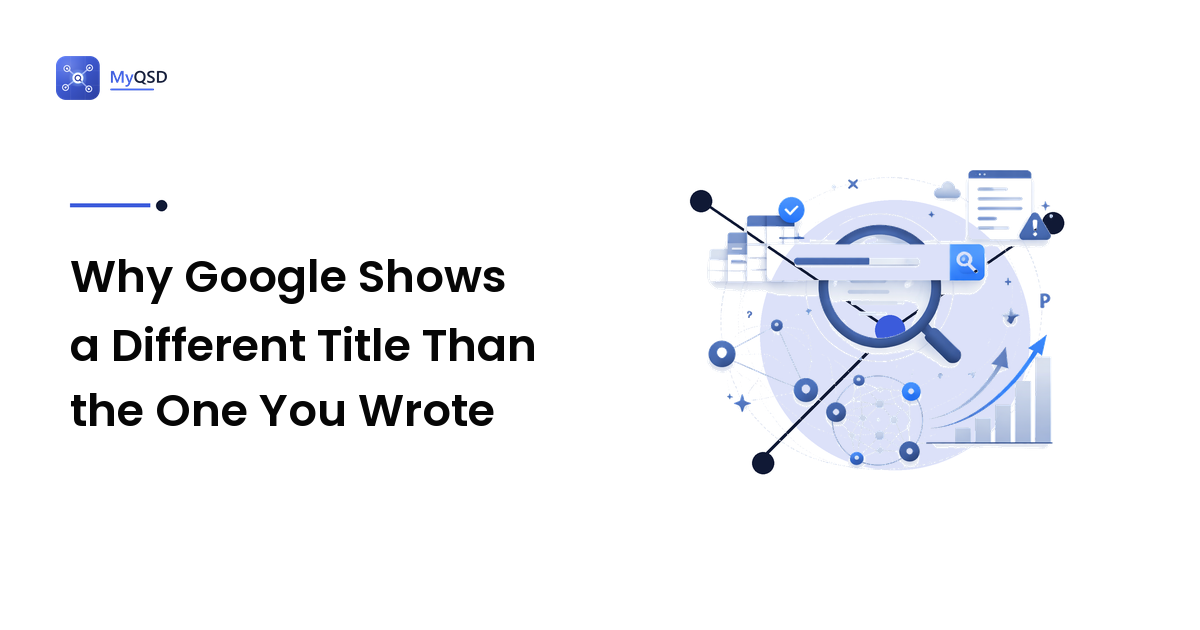 MyQSD

Why Google Shows a Different Title Than the One You Wrote